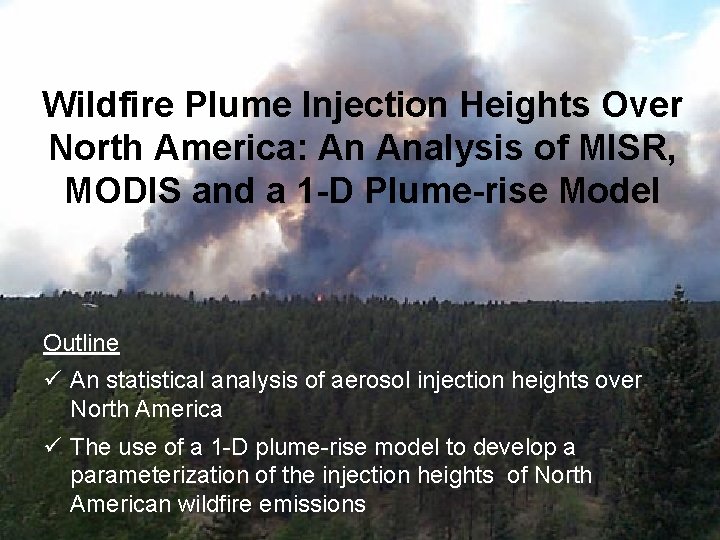 Wildfire Plume Injection Heights Over North America: An Analysis of MISR, MODIS and a 1-D Plume-rise Model

Outline

✓ An statistical analysis of aerosol injection heights over North America

✓ The use of a 1-D plume-rise model to develop a parameterization of the injection heights of North American wildfire emissions